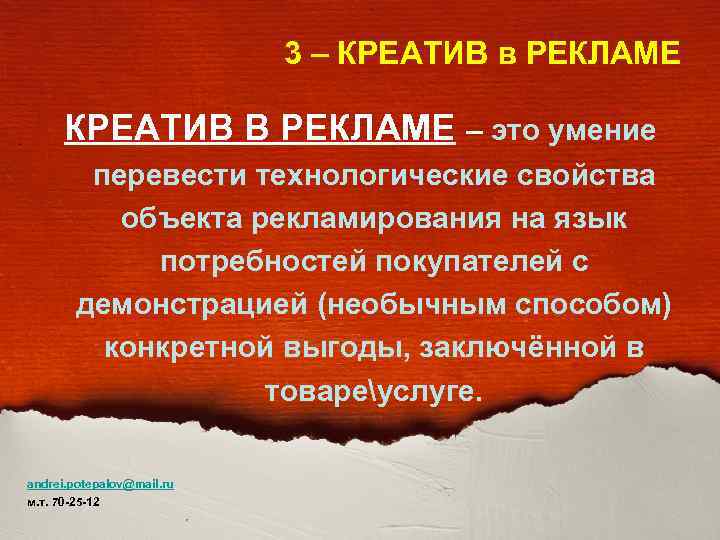 3 – КРЕАТИВ в РЕКЛАМЕ

КРЕАТИВ В РЕКЛАМЕ – это умение перевести технологические свойства объекта рекламирования на язык потребностей покупателей с демонстрацией (необычным способом) конкретной выгоды, заключённой в товаре\услуге.

andrei.potepalov@mail.ru
м.т. 70-25-12